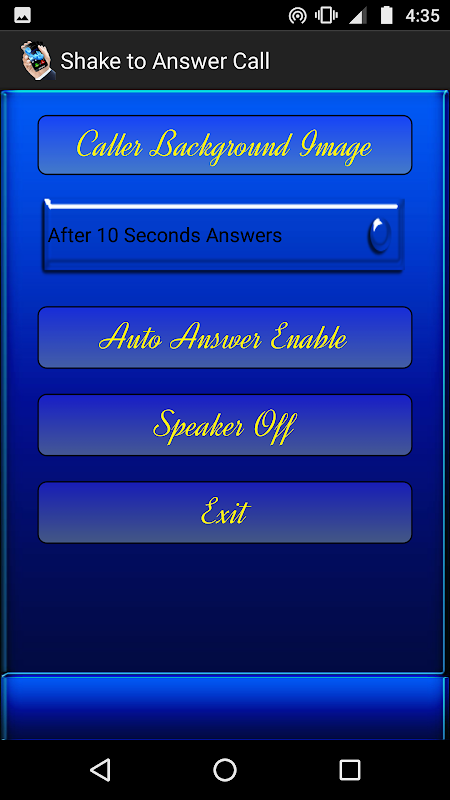 4:35

Shake to Answer Call

Caller Background Image

After 10 Seconds Answers

Auto Answer Enable

Speaker Off

Exit